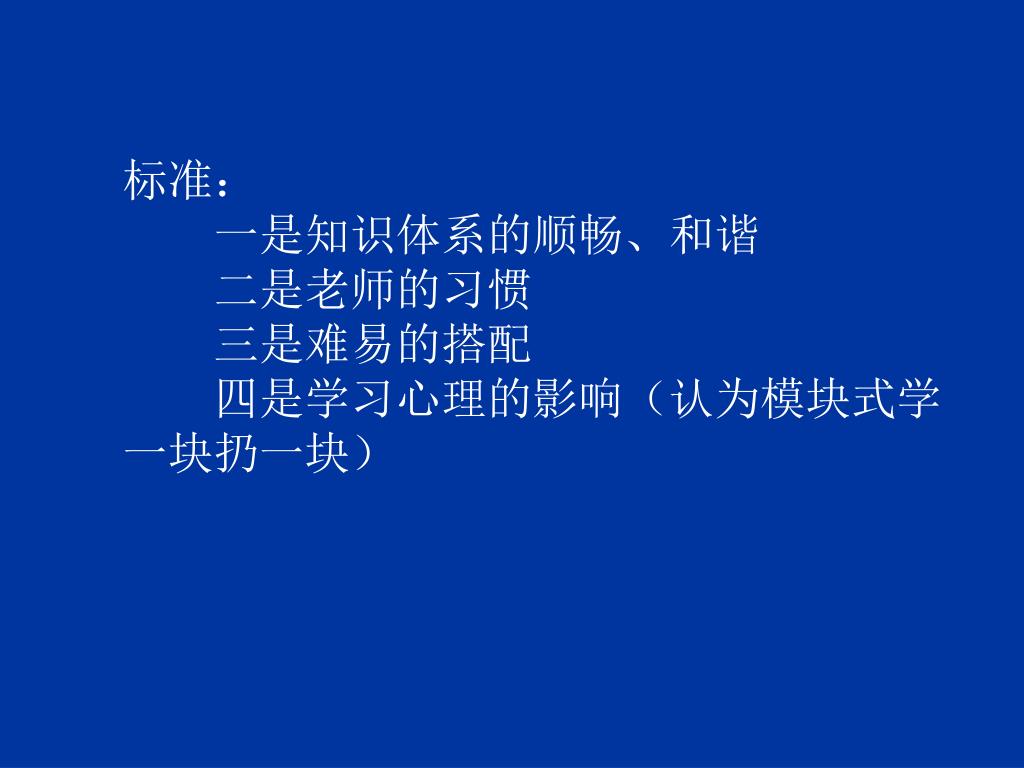 标准：

一是知识体系的顺畅、和谐

二是老师的习惯

三是难易的搭配

四是学习心理的影响（认为模块式学一块扔一块）